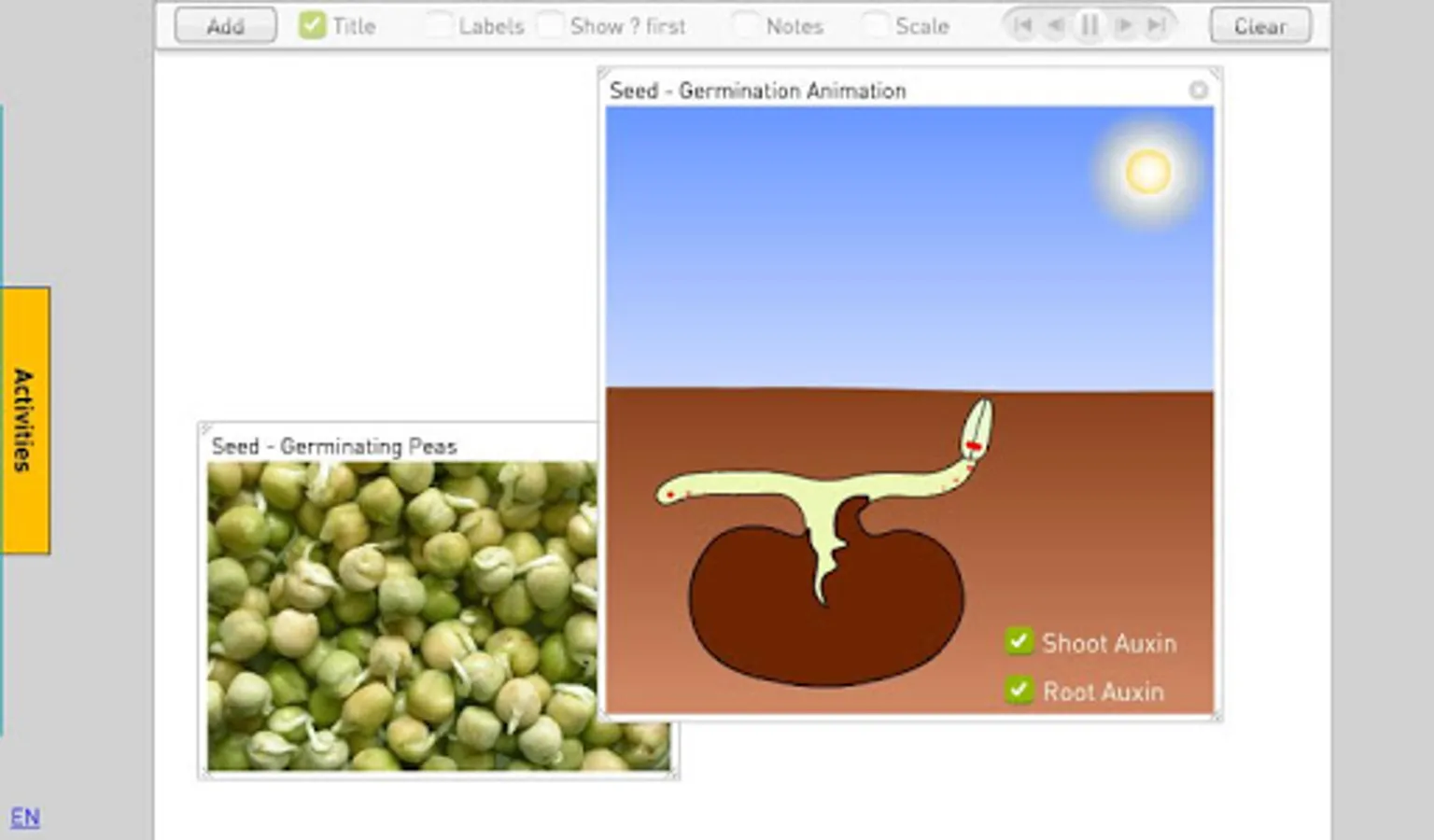 Add Title Labels Show ? first Notes Scale Clear

Activities

Seed - Germination Animation

Shoot Auxin

Root Auxin

Seed - Germinating Peas

EN